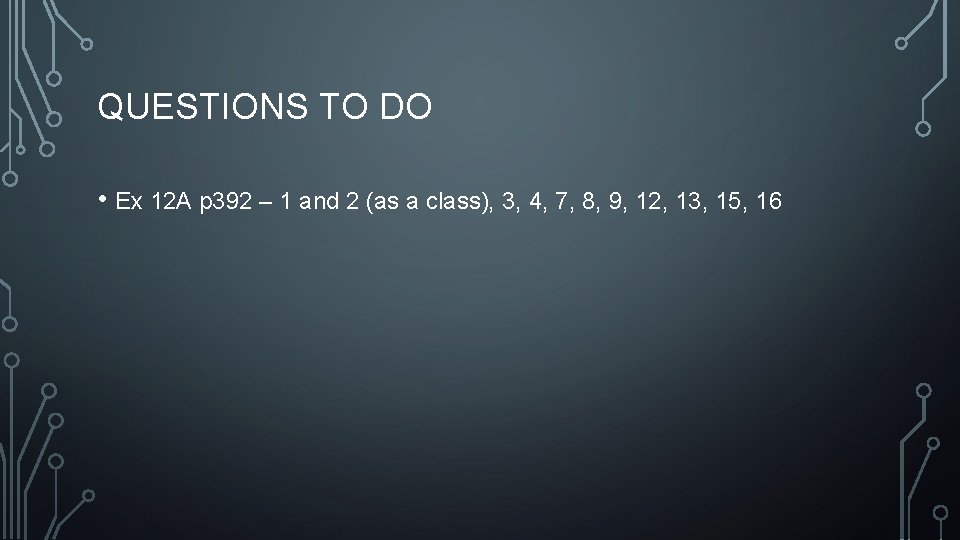 QUESTIONS TO DO

• Ex 12A p392 – 1 and 2 (as a class), 3, 4, 7, 8, 9, 12, 13, 15, 16